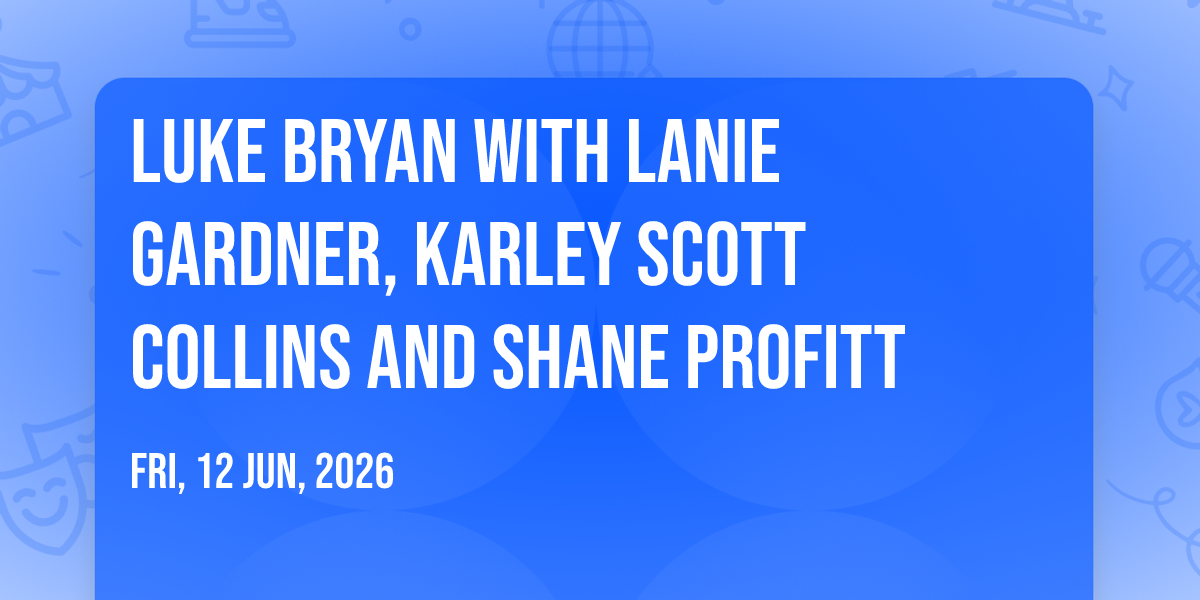 LUKE BRYAN WITH LANIE GARDNER, KARLEY SCOTT COLLINS AND SHANE PROFITT

FRI, 12 JUN, 2026